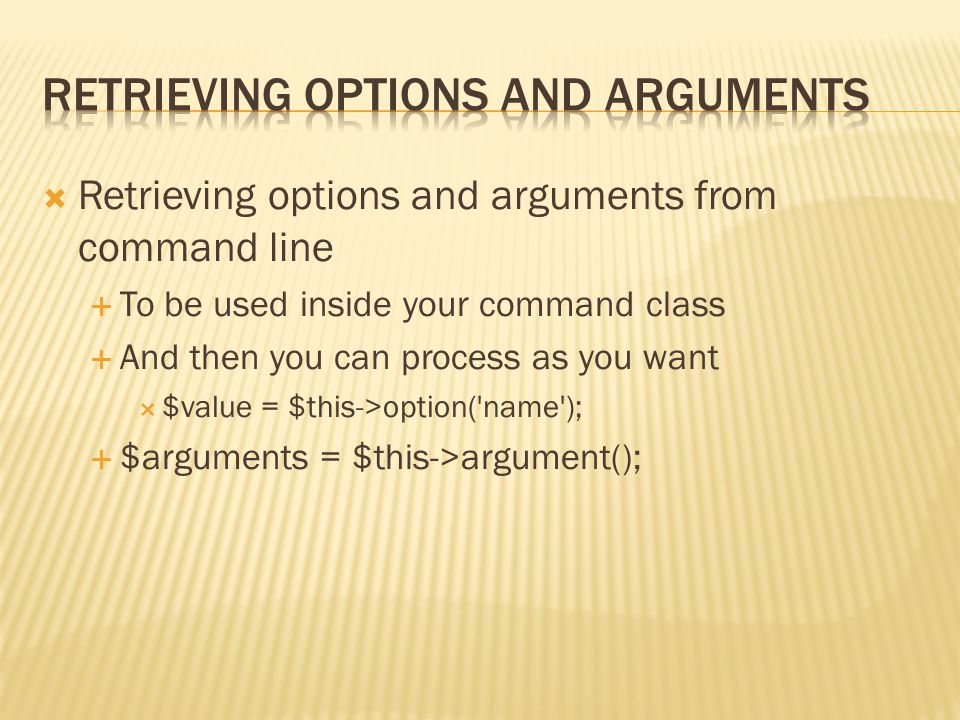 RETRIEVING OPTIONS AND ARGUMENTS

Retrieving options and arguments from command line

To be used inside your command class

And then you can process as you want

\$value = \$this->option('name');

\$arguments = \$this->argument();